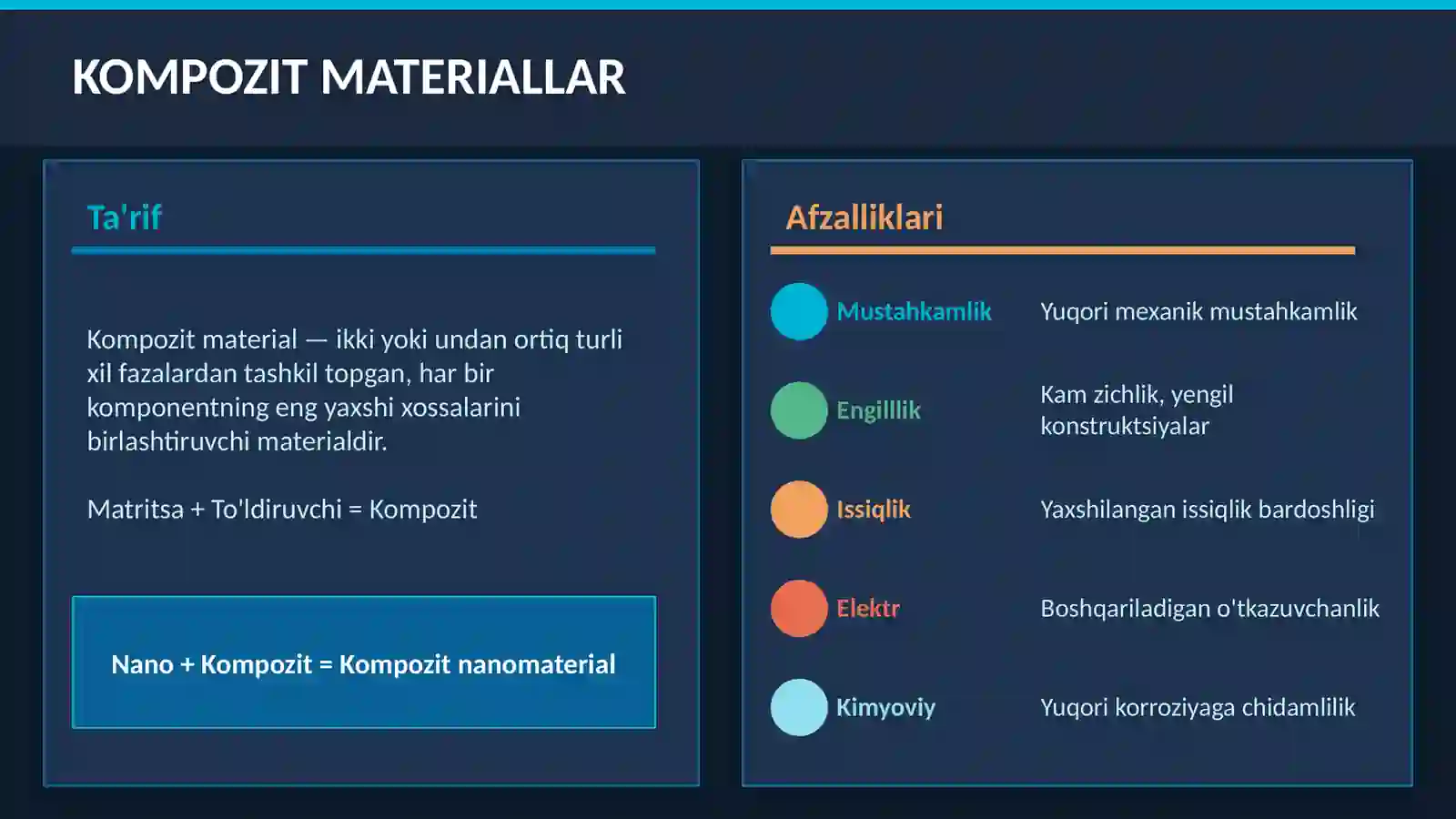 KOMPOZIT MATERIALLAR

Ta'rif

Kompozit material — ikki yoki undan ortiq turli xil fazalardan tashkil topgan, har bir komponentning eng yaxshi xossalarini birlashtiruvchi materialdir.

Matritsa + To'ldiruvchi = Kompozit

Nano + Kompozit = Kompozit nanomaterial

Afzalliklari

Mustahkamlik
Yuqori mexanik mustahkamlik

Engilllik
Kam zichlik, yengil konstruktsiyalar

Issiqlik
Yaxshilangan issiqlik bardoshligi

Elektr
Boshqariladigan o'tkazuvchanlik

Kimyoviy
Yuqori korroziyaga chidamlilik